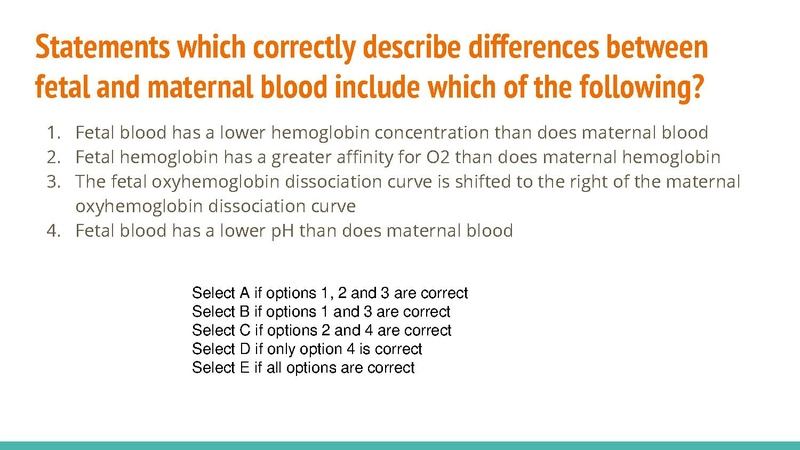 Statements which correctly describe differences between fetal and maternal blood include which of the following?

1. Fetal blood has a lower hemoglobin concentration than does maternal blood
2. Fetal hemoglobin has a greater affinity for O2 than does maternal hemoglobin
3. The fetal oxyhemoglobin dissociation curve is shifted to the right of the maternal oxyhemoglobin dissociation curve
4. Fetal blood has a lower pH than does maternal blood

Select A if options 1, 2 and 3 are correct
Select B if options 1 and 3 are correct
Select C if options 2 and 4 are correct
Select D if only option 4 is correct
Select E if all options are correct